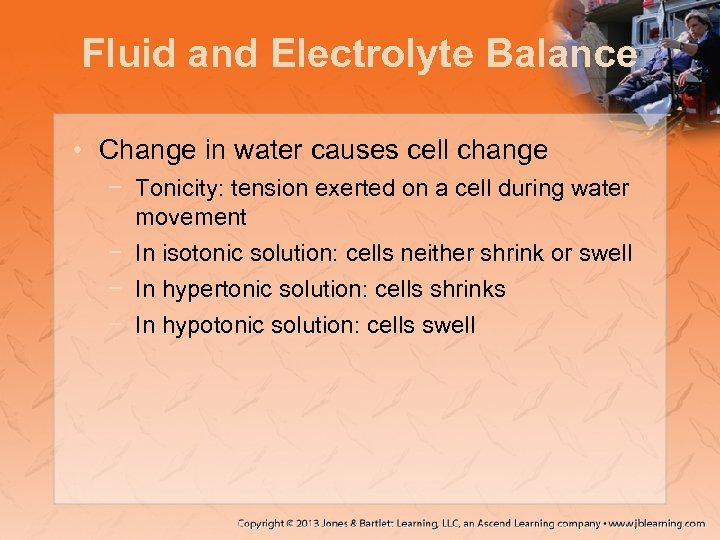 Fluid and Electrolyte Balance

• Change in water causes cell change
  − Tonicity: tension exerted on a cell during water movement
  − In isotonic solution: cells neither shrink or swell
  − In hypertonic solution: cells shrinks
  − In hypotonic solution: cells swell

Copyright © 2013 Jones & Bartlett Learning, LLC, an Ascend Learning company • www.jblearning.com